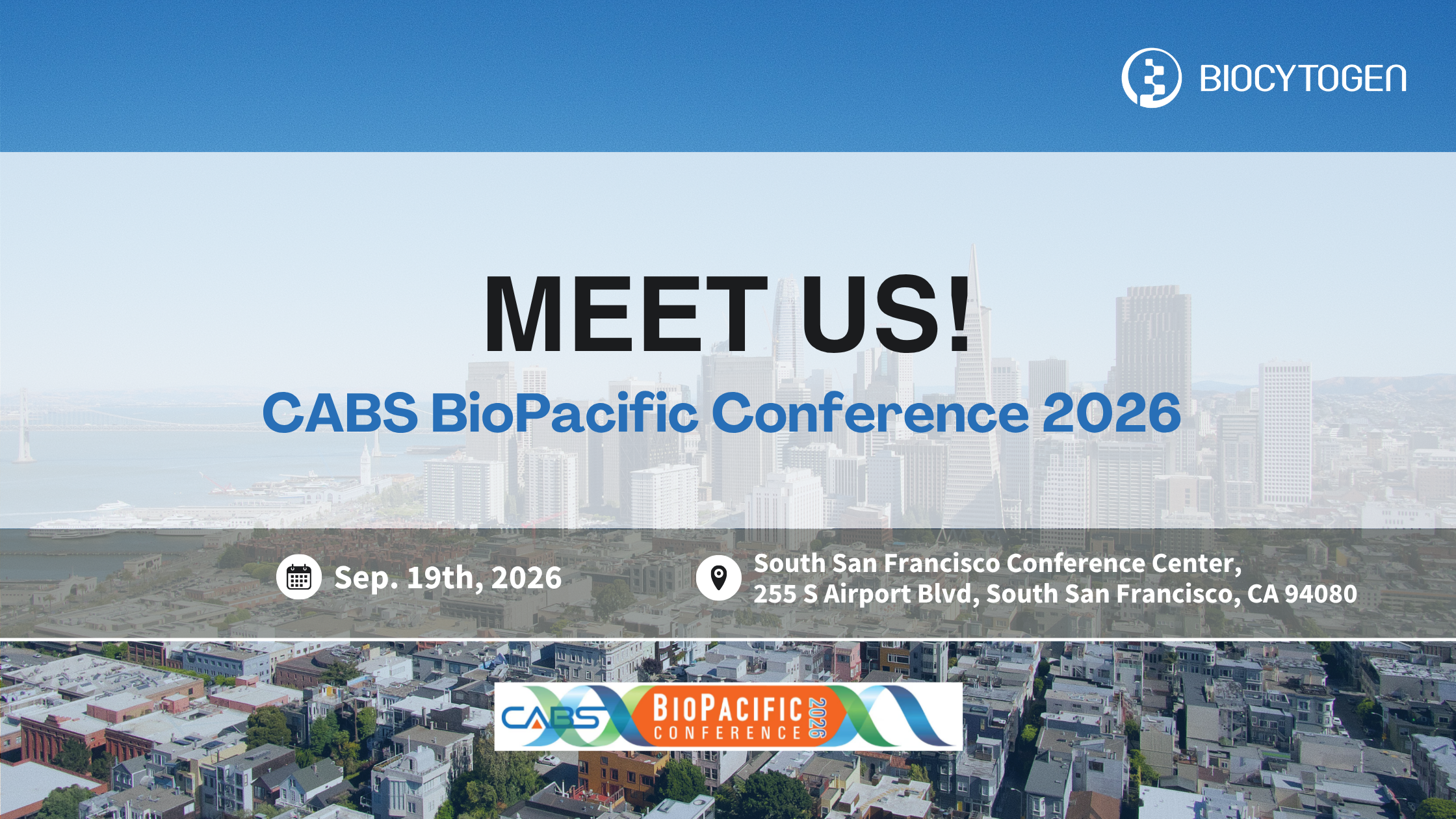 BIOCYTOGEN

MEET US!

CABS BioPacific Conference 2026

Sep. 19th, 2026

South San Francisco Conference Center,
255 S Airport Blvd, South San Francisco, CA 94080

CABS BIOPACIFIC CONFERENCE 2026